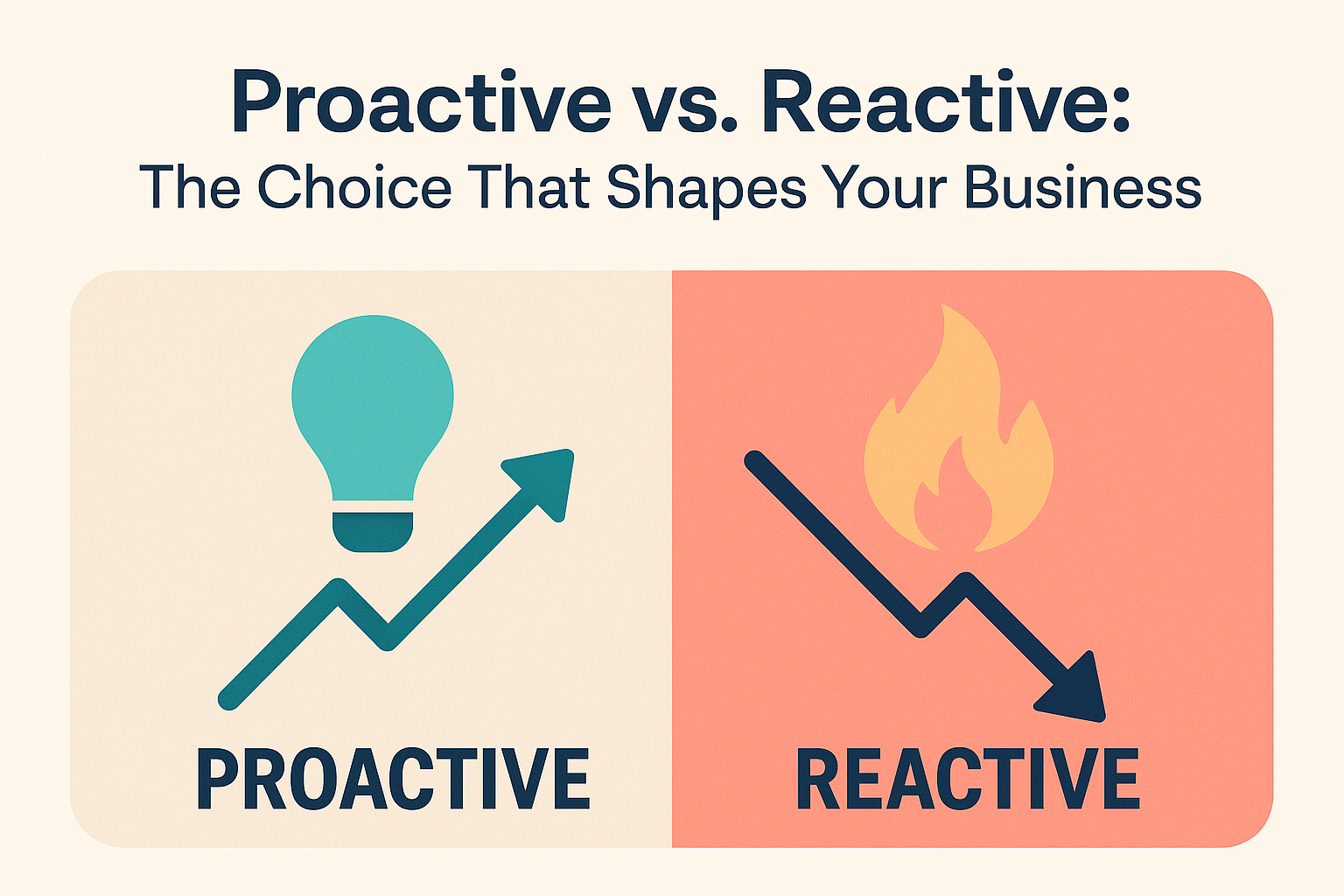 Proactive vs. Reactive:
The Choice That Shapes Your Business

PROACTIVE

REACTIVE